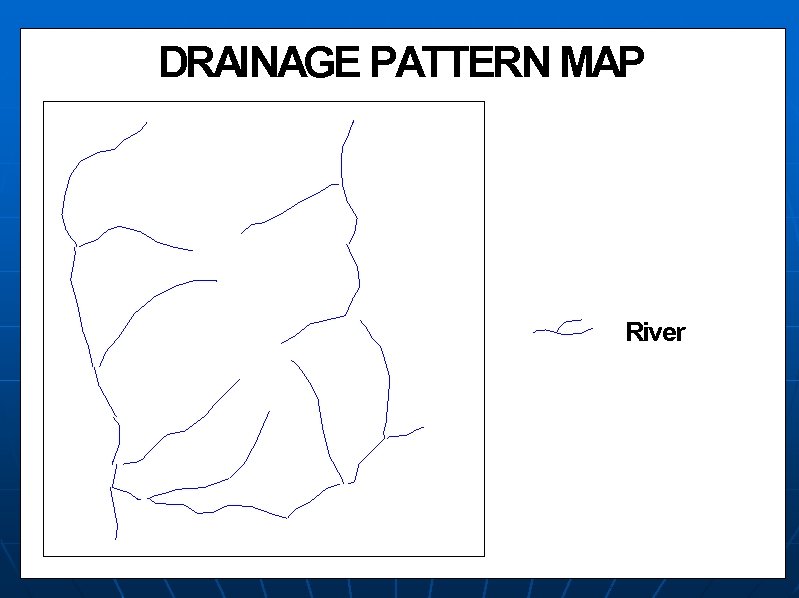 DRAINAGE PATTERN MAP

River